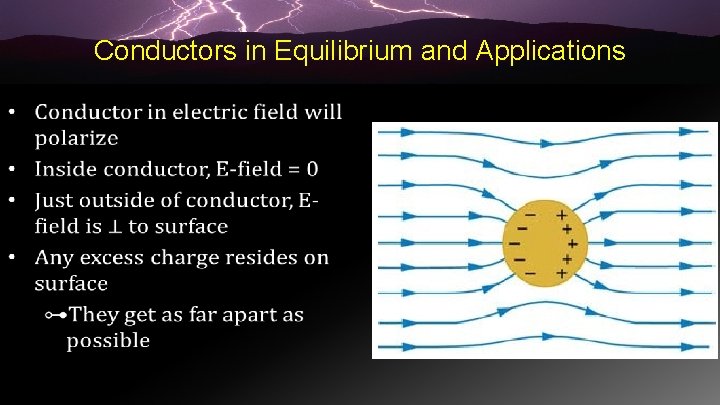 Conductors in Equilibrium and Applications

• Conductor in electric field will polarize
• Inside conductor, E-field = 0
• Just outside of conductor, E-field is ⊥ to surface
• Any excess charge resides on surface
⊶They get as far apart as possible

− +
− +
− +
− +
− +